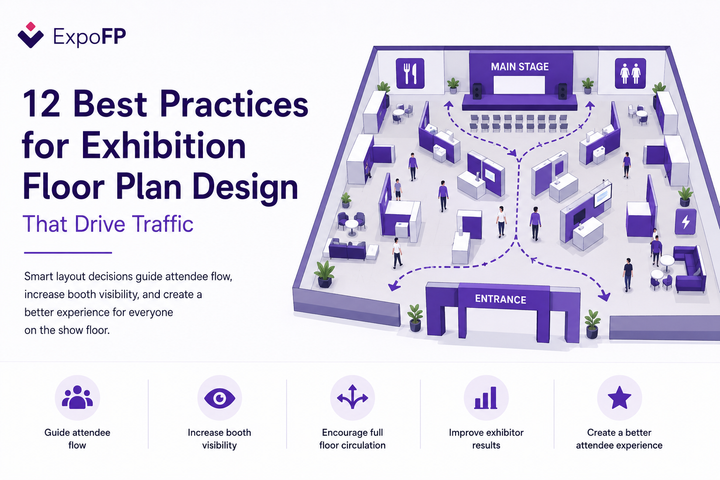 ExpoFP

12 Best Practices for Exhibition Floor Plan Design

That Drive Traffic

Smart layout decisions guide attendee flow, increase booth visibility, and create a better experience for everyone on the show floor.

MAIN STAGE

ENTRANCE

Guide attendee flow

Increase booth visibility

Encourage full floor circulation

Improve exhibitor results

Create a better attendee experience